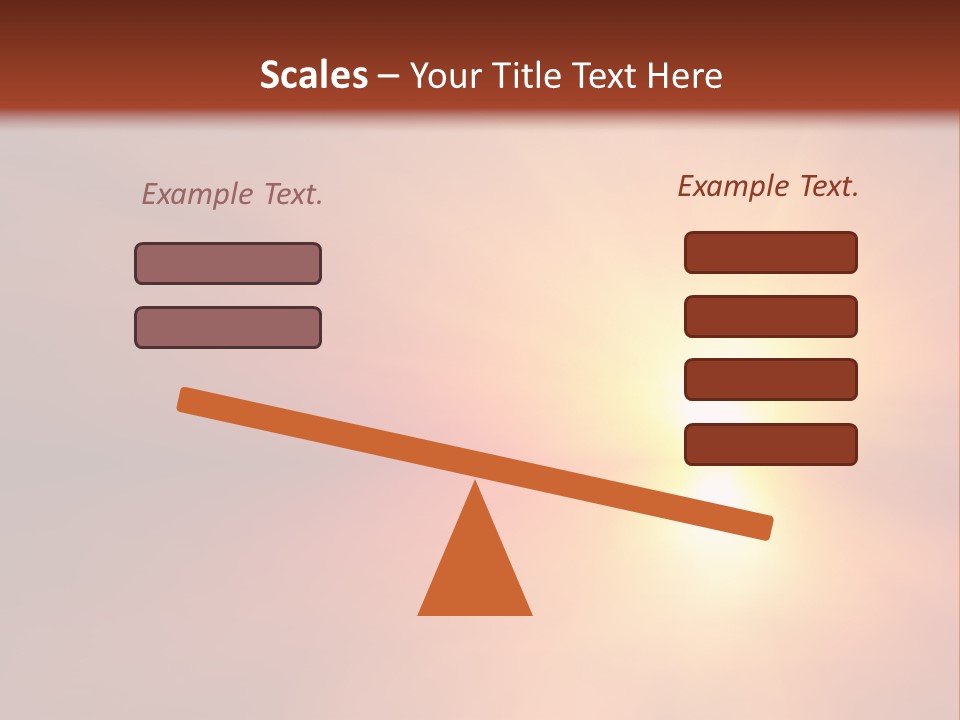 Scales – Your Title Text Here

Example Text.

Example Text.